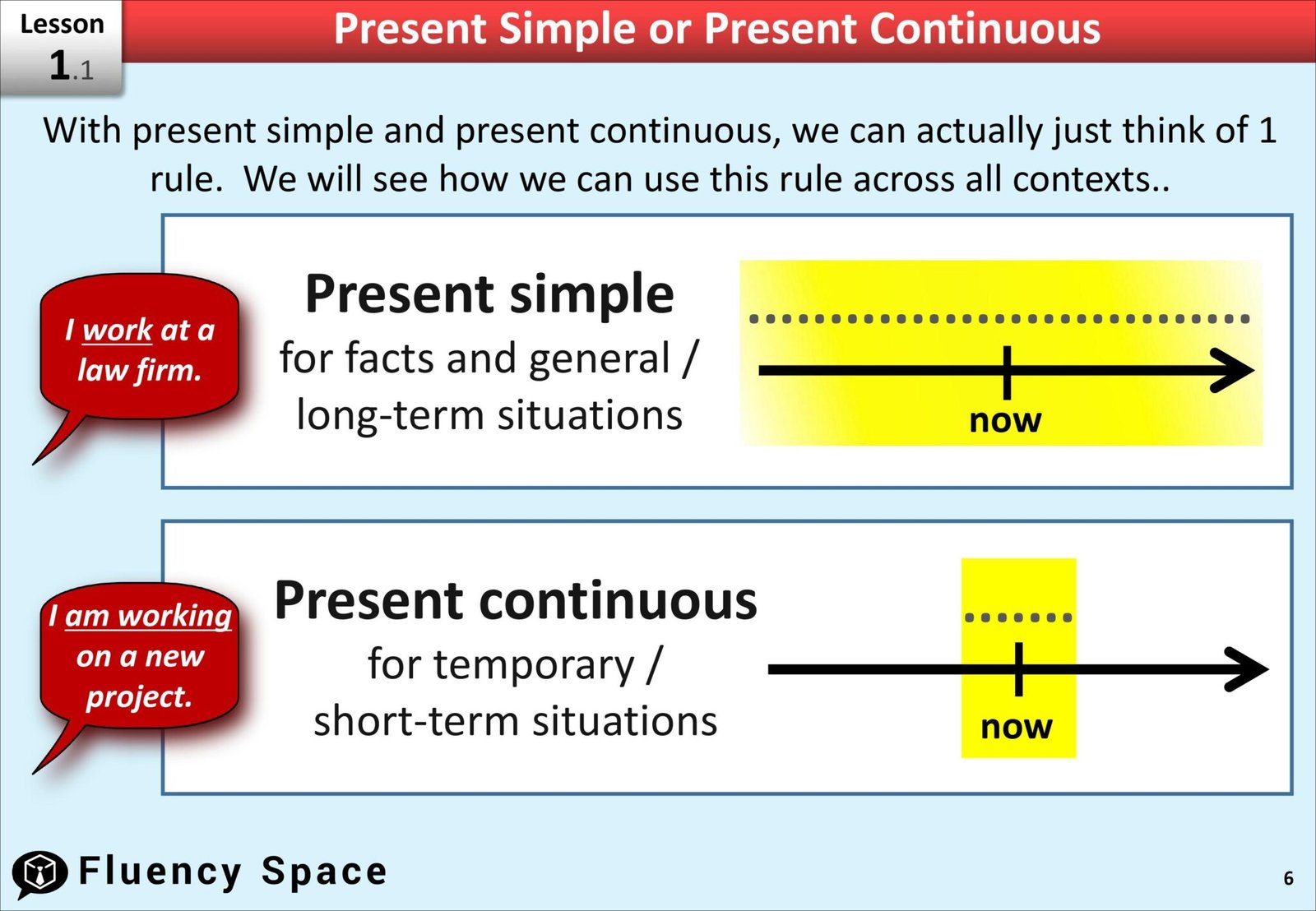 Lesson 1.1

Present Simple or Present Continuous

With present simple and present continuous, we can actually just think of 1 rule. We will see how we can use this rule across all contexts..

I work at a law firm.

Present simple
for facts and general / long-term situations

now

I am working on a new project.

Present continuous
for temporary / short-term situations

now

Fluency Space

6